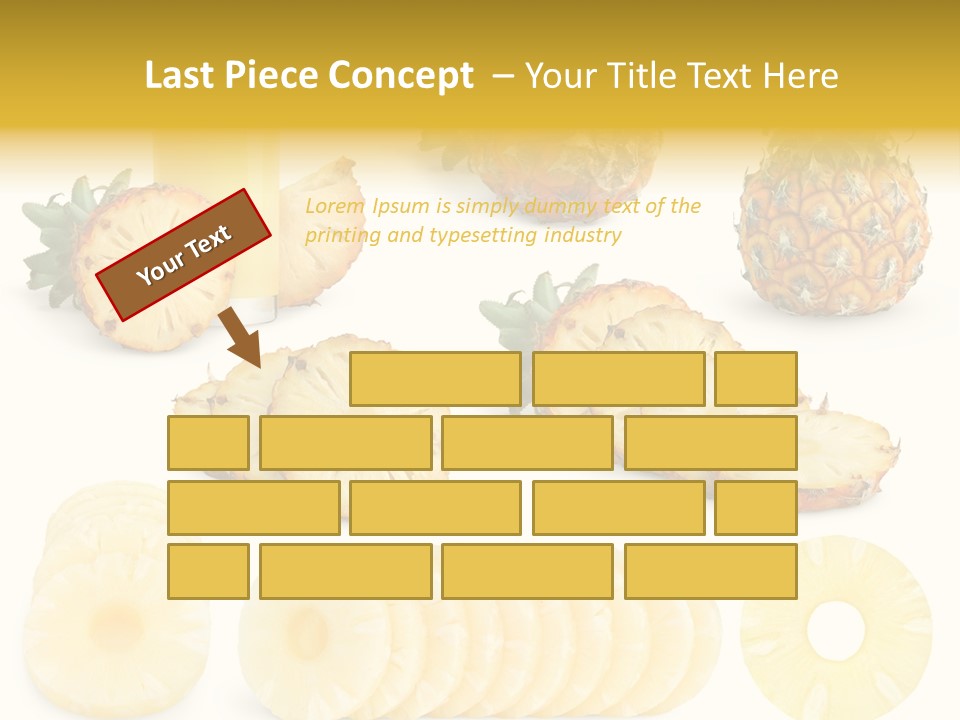 Last Piece Concept – Your Title Text Here

Your Text

Lorem Ipsum is simply dummy text of the printing and typesetting industry